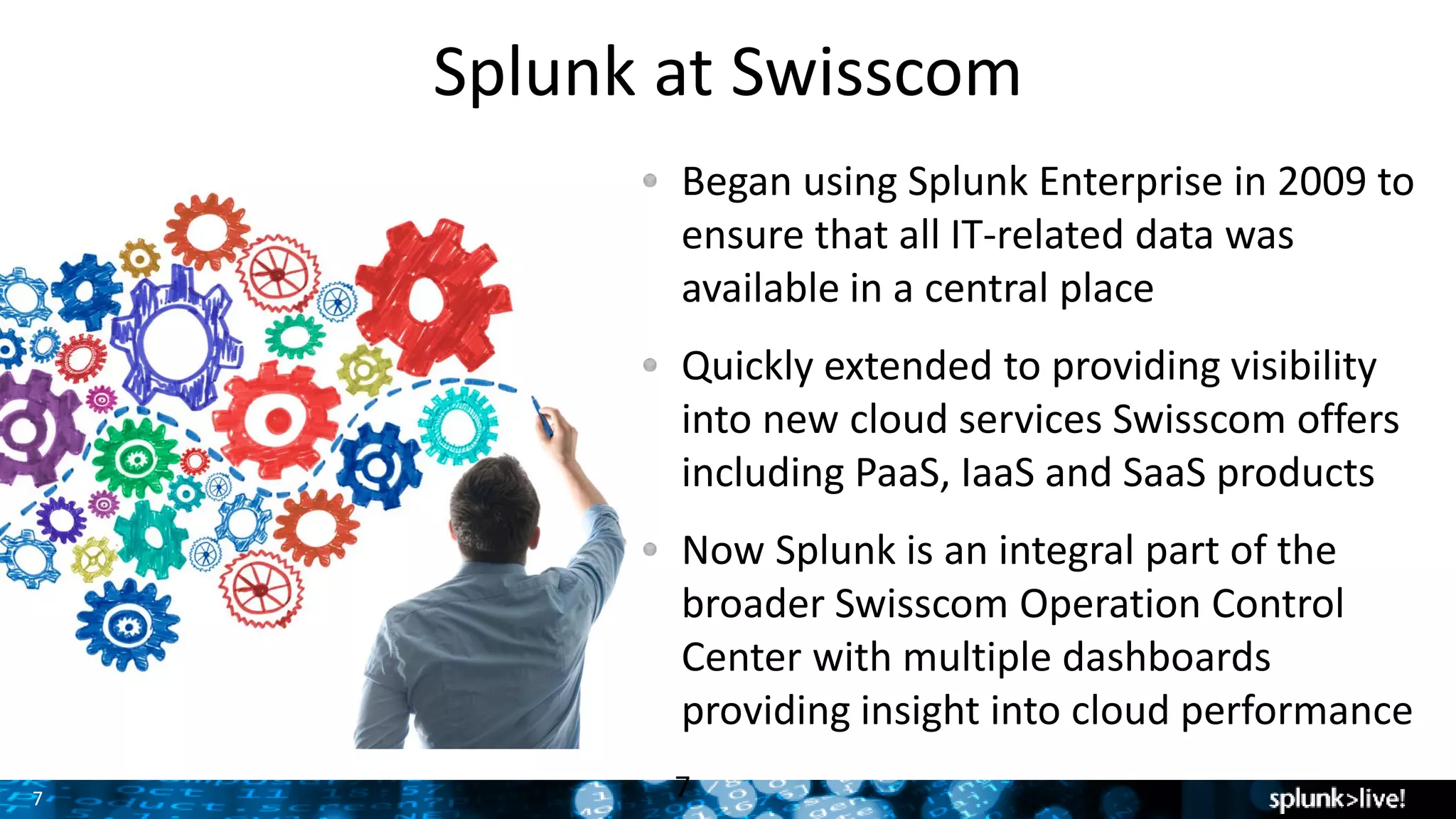 Splunk at Swisscom

- Began using Splunk Enterprise in 2009 to ensure that all IT-related data was available in a central place
- Quickly extended to providing visibility into new cloud services Swisscom offers including PaaS, IaaS and SaaS products
- Now Splunk is an integral part of the broader Swisscom Operation Control Center with multiple dashboards providing insight into cloud performance

7

7

splunk>live!